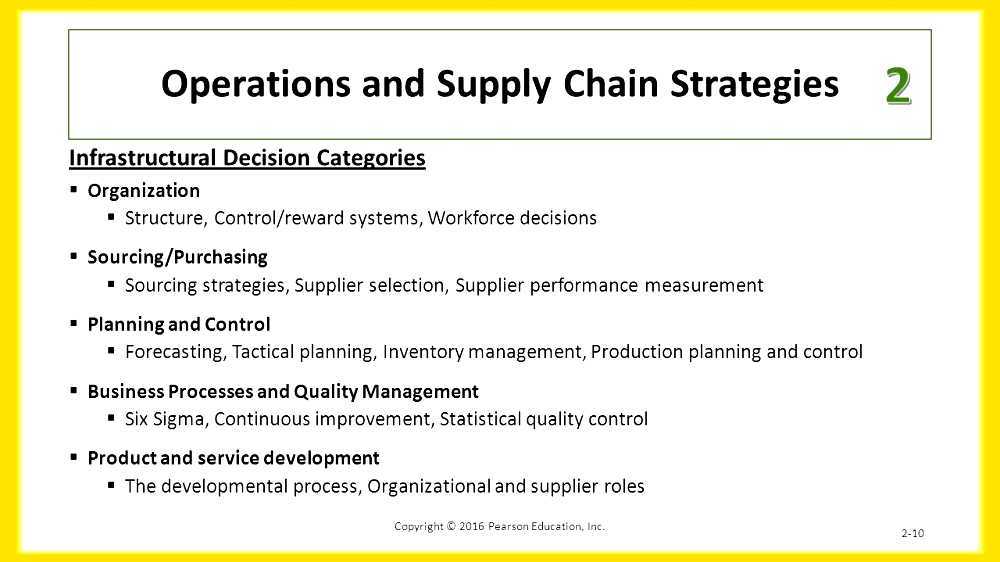 Operations and Supply Chain Strategies 2

Infrastructural Decision Categories

▪ Organization
▪ Structure, Control/reward systems, Workforce decisions

▪ Sourcing/Purchasing
▪ Sourcing strategies, Supplier selection, Supplier performance measurement

▪ Planning and Control
▪ Forecasting, Tactical planning, Inventory management, Production planning and control

▪ Business Processes and Quality Management
▪ Six Sigma, Continuous improvement, Statistical quality control

▪ Product and service development
▪ The developmental process, Organizational and supplier roles

Copyright © 2016 Pearson Education, Inc.

2-10